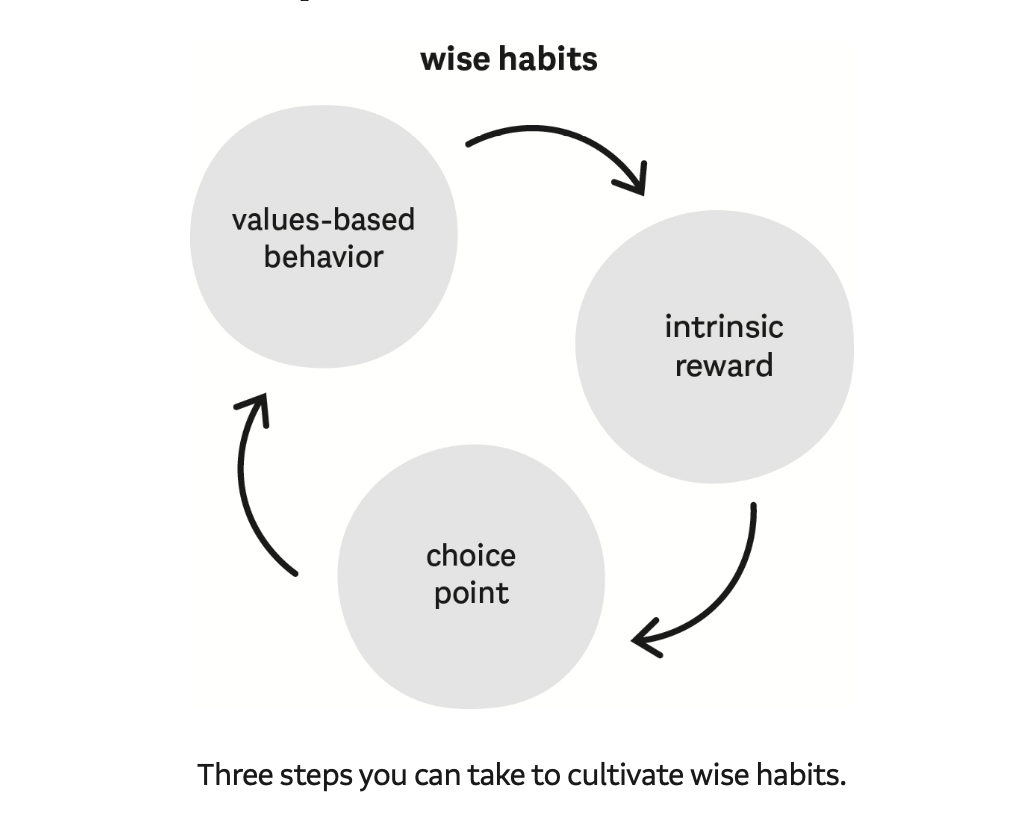 wise habits

values-based behavior

intrinsic reward

choice point

Three steps you can take to cultivate wise habits.